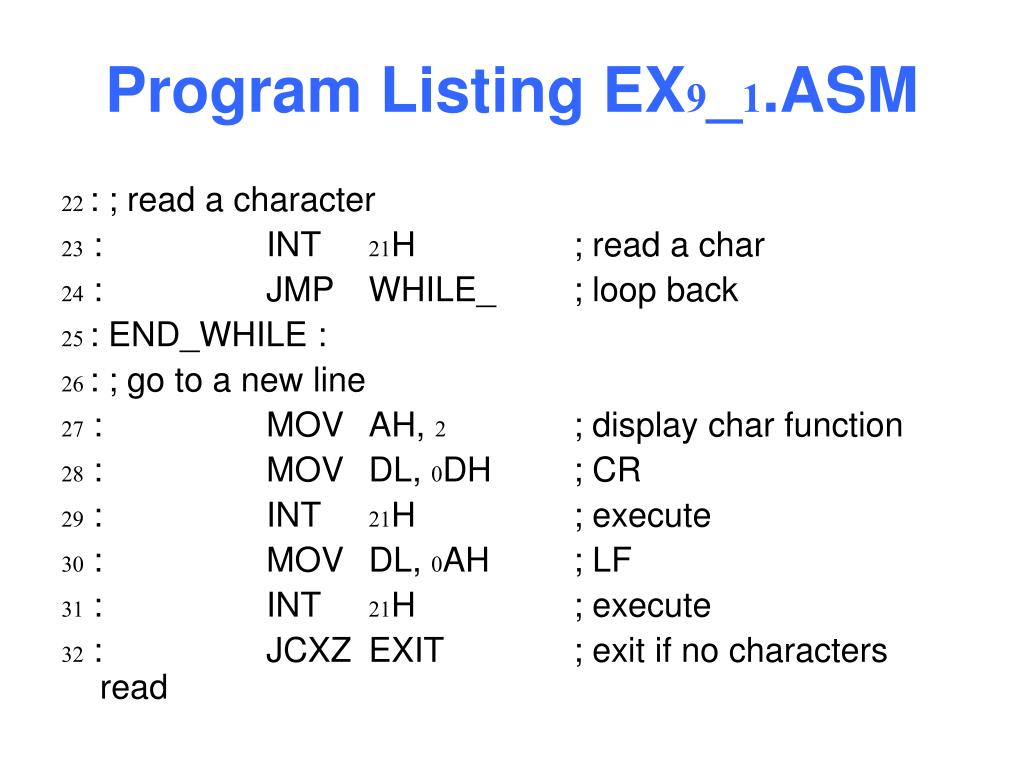 Program Listing EX9_1.ASM

22 : ; read a character
23 : INT 21H ; read a char
24 : JMP WHILE_ ; loop back
25 : END_WHILE :
26 : ; go to a new line
27 : MOV AH, 2 ; display char function
28 : MOV DL, 0DH ; CR
29 : INT 21H ; execute
30 : MOV DL, 0AH ; LF
31 : INT 21H ; execute
32 : JCXZ EXIT ; exit if no characters read